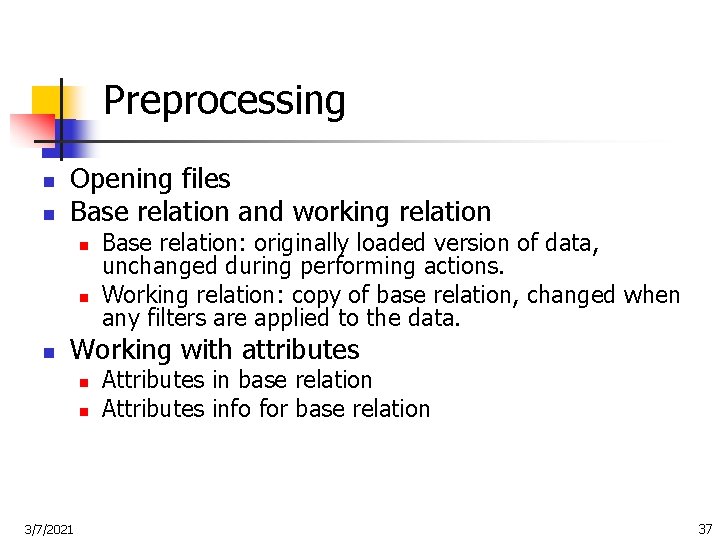 Preprocessing

- Opening files
- Base relation and working relation
  - Base relation: originally loaded version of data, unchanged during performing actions.
  - Working relation: copy of base relation, changed when any filters are applied to the data.
- Working with attributes
  - Attributes in base relation
  - Attributes info for base relation

3/7/2021

37